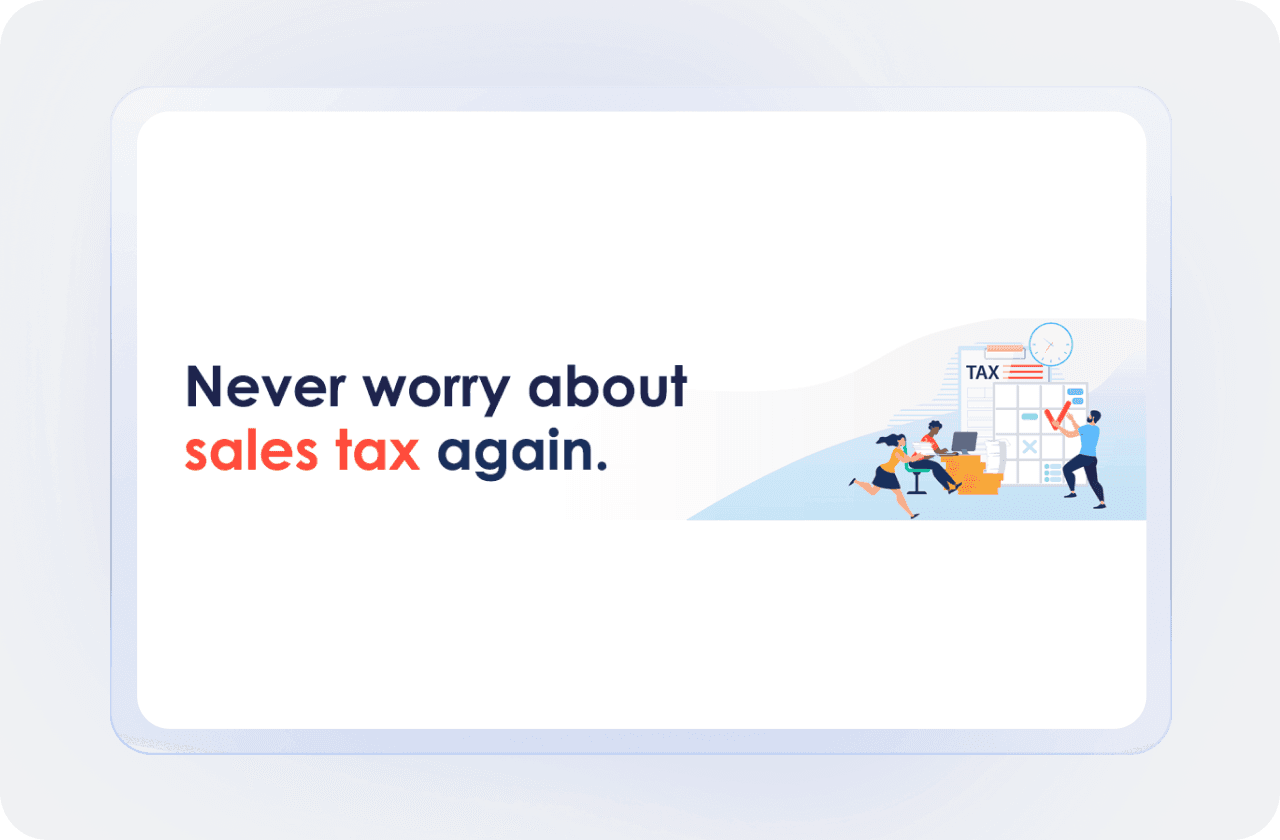 Never worry about sales tax again.

TAX